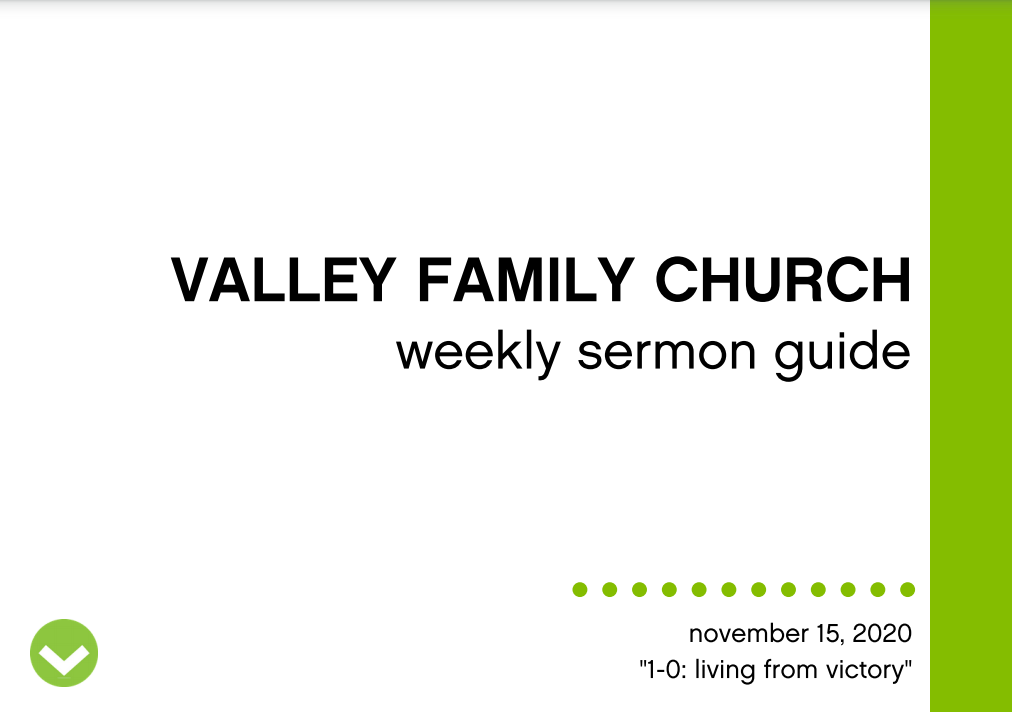 VALLEY FAMILY CHURCH
weekly sermon guide

november 15, 2020
"1-0: living from victory"